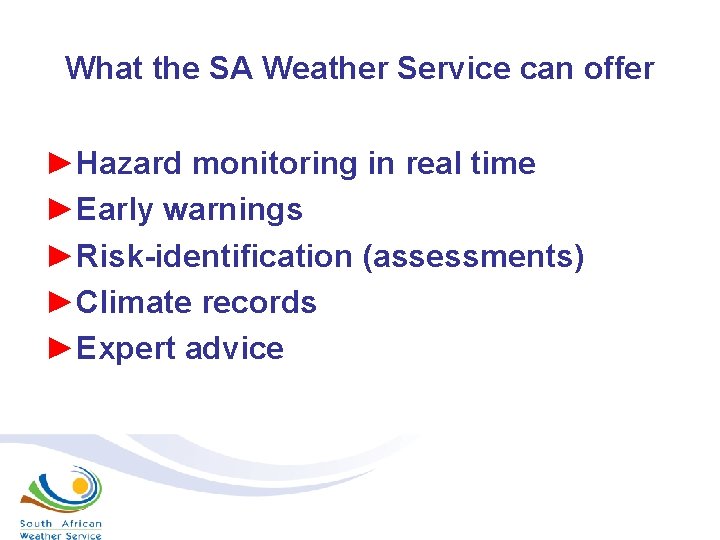 What the SA Weather Service can offer

►Hazard monitoring in real time
►Early warnings
►Risk-identification (assessments)
►Climate records
►Expert advice

South African
Weather Service